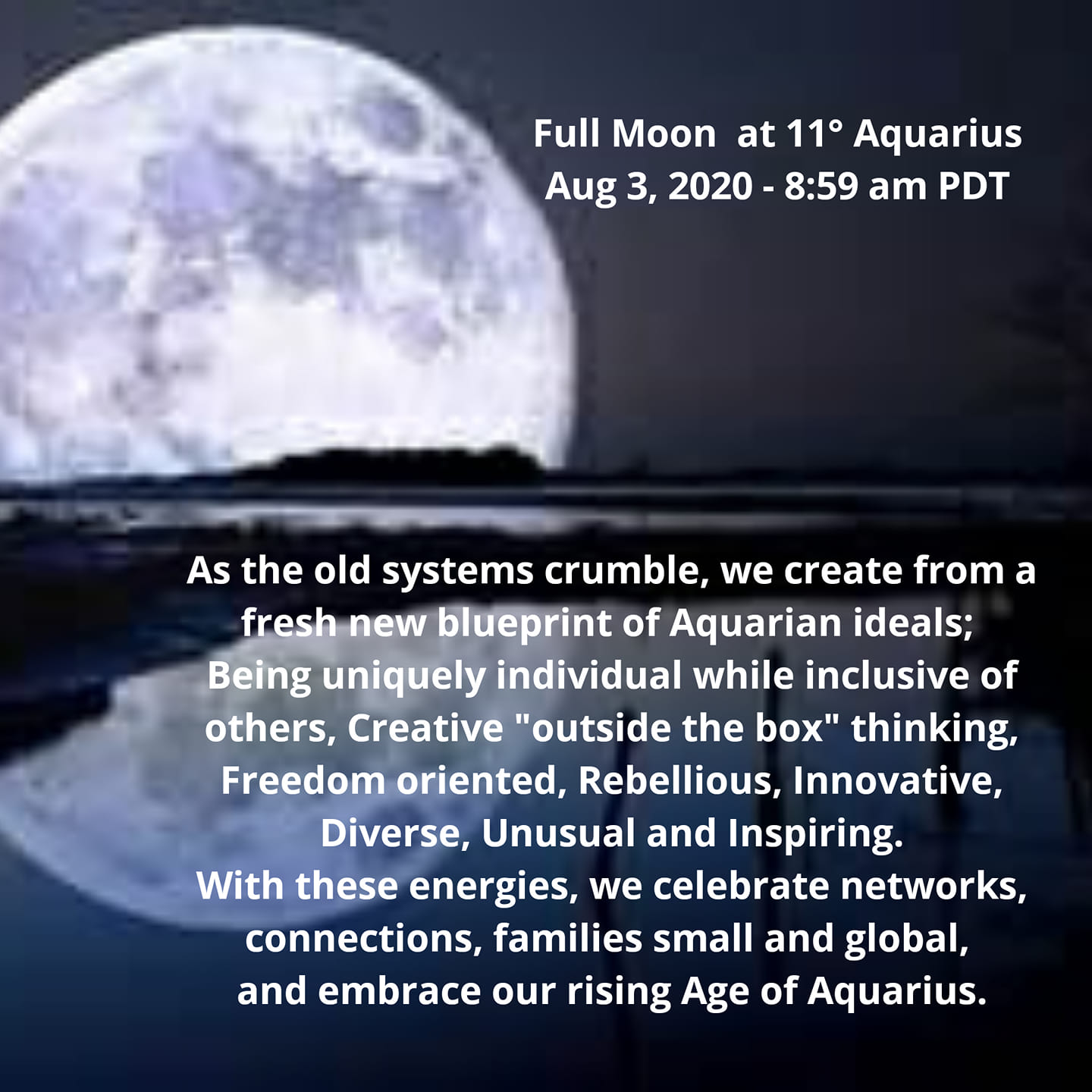 Full Moon at 11° Aquarius
Aug 3, 2020 - 8:59 am PDT

As the old systems crumble, we create from a fresh new blueprint of Aquarian ideals;
Being uniquely individual while inclusive of others, Creative "outside the box" thinking, Freedom oriented, Rebellious, Innovative, Diverse, Unusual and Inspiring.
With these energies, we celebrate networks, connections, families small and global, and embrace our rising Age of Aquarius.